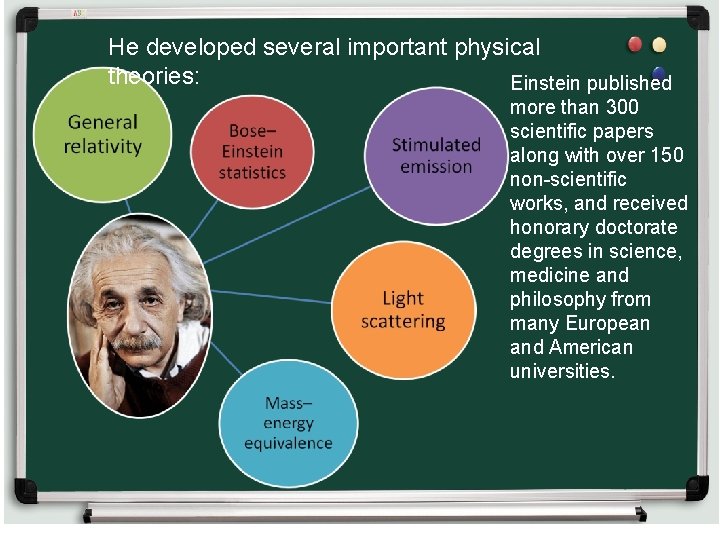 He developed several important physical theories:

General relativity

Bose–Einstein statistics

Stimulated emission

Light scattering

Mass–energy equivalence

Einstein published more than 300 scientific papers along with over 150 non-scientific works, and received honorary doctorate degrees in science, medicine and philosophy from many European and American universities.